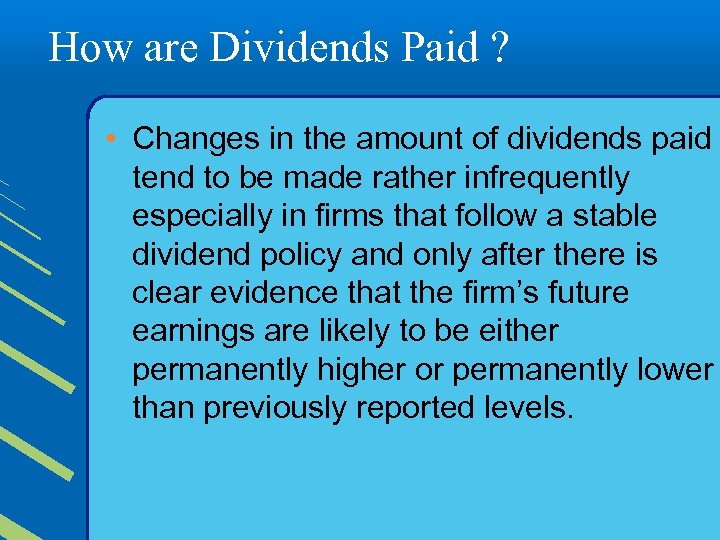 How are Dividends Paid ?

• Changes in the amount of dividends paid tend to be made rather infrequently especially in firms that follow a stable dividend policy and only after there is clear evidence that the firm's future earnings are likely to be either permanently higher or permanently lower than previously reported levels.